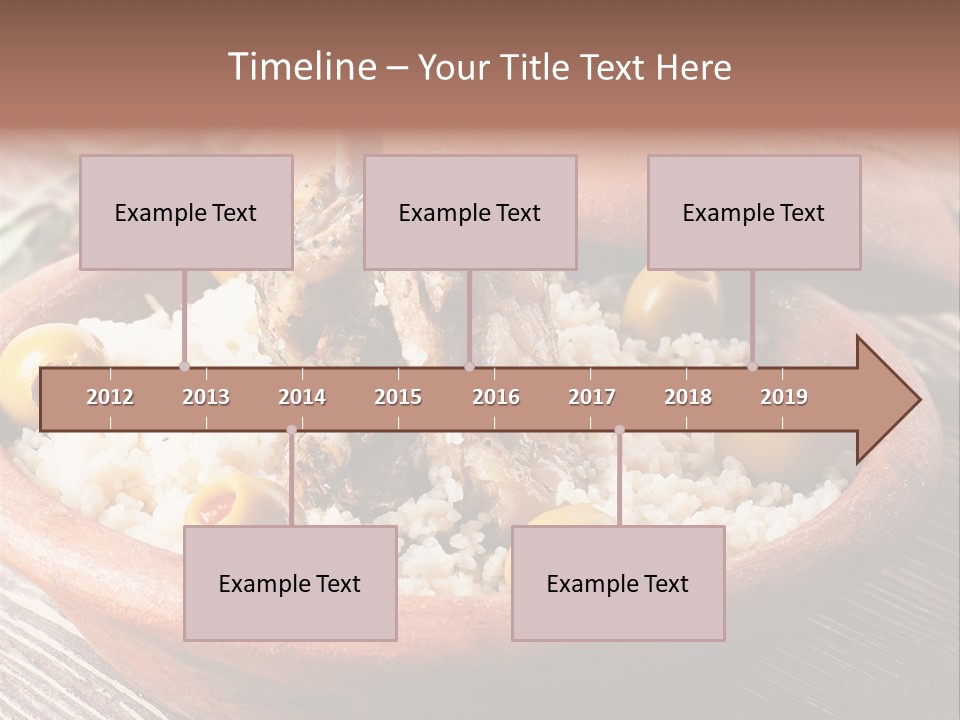 Timeline – Your Title Text Here

Example Text

Example Text

Example Text

2012
2013
2014
2015
2016
2017
2018
2019

Example Text

Example Text